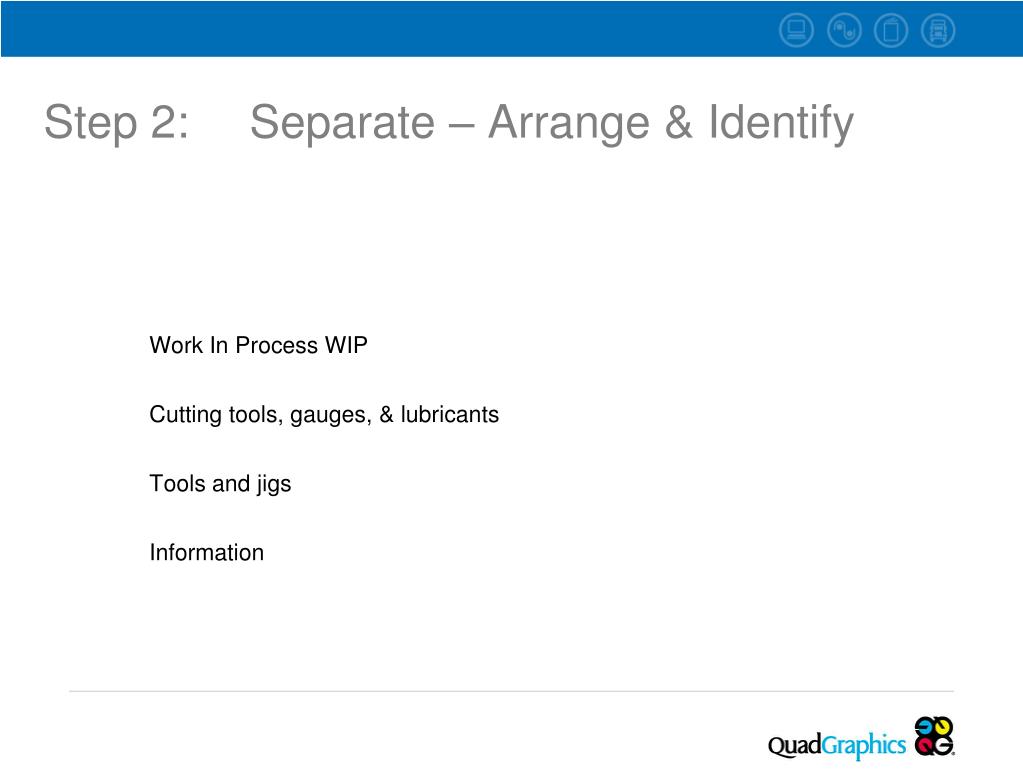 Step 2: Separate – Arrange & Identify

Work In Process WIP

Cutting tools, gauges, & lubricants

Tools and jigs

Information

QuadGraphics